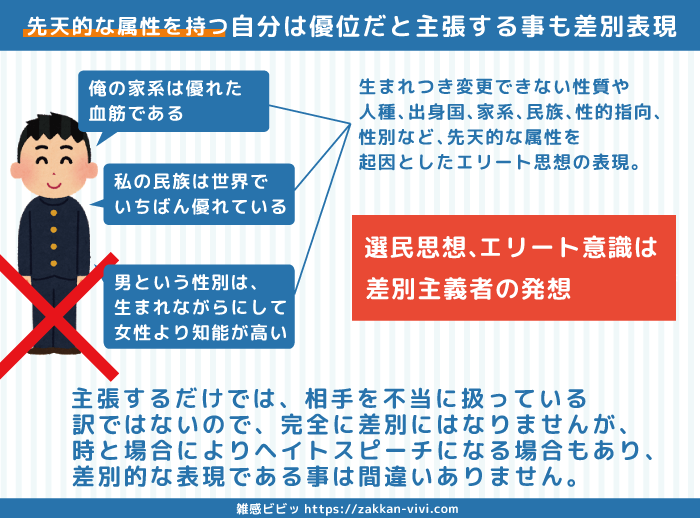 先天的な属性を持つ自分は優位だと主張する事も差別表現

俺の家系は優れた血筋である

私の民族は世界でいちばん優れている

男という性別は、生まれながらにして女性より知能が高い

生まれつき変更できない性質や人種、出身国、家系、民族、性的指向、性別など、先天的な属性を起因としたエリート思想の表現。

選民思想、エリート意識は差別主義者の発想

主張するだけでは、相手を不当に扱っている訳ではないので、完全に差別にはなりませんが、時と場合によりヘイトスピーチになる場合もあり、差別的な表現である事は間違いありません。

雑感ビビッ https://zakkan-vivi.com